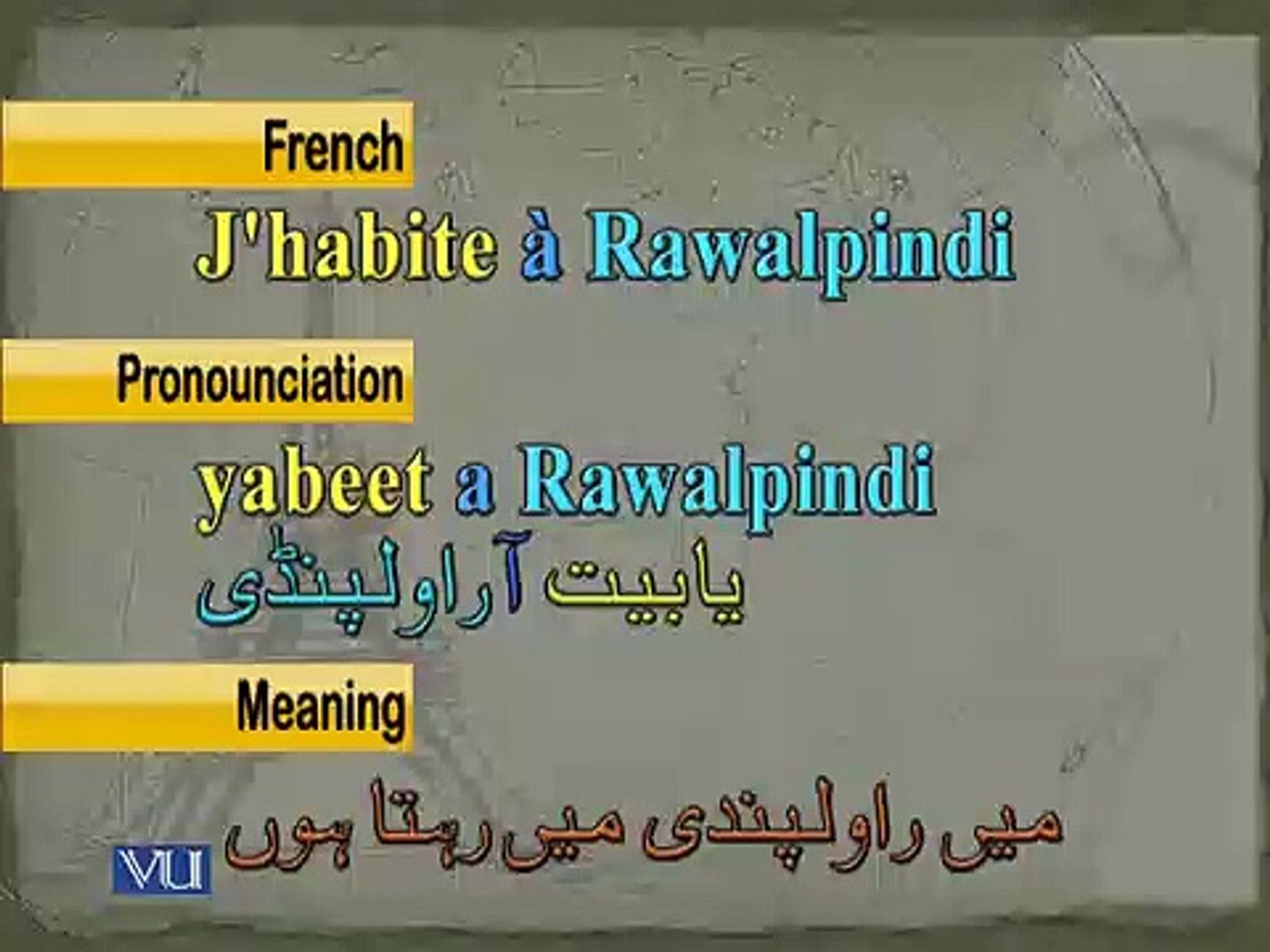 French

J'habite à Rawalpindi

Pronounciation

yabeet a Rawalpindi

یابیت آ راولپنڈی

Meaning

میں راولپنڈی میں رہتا ہوں

VU